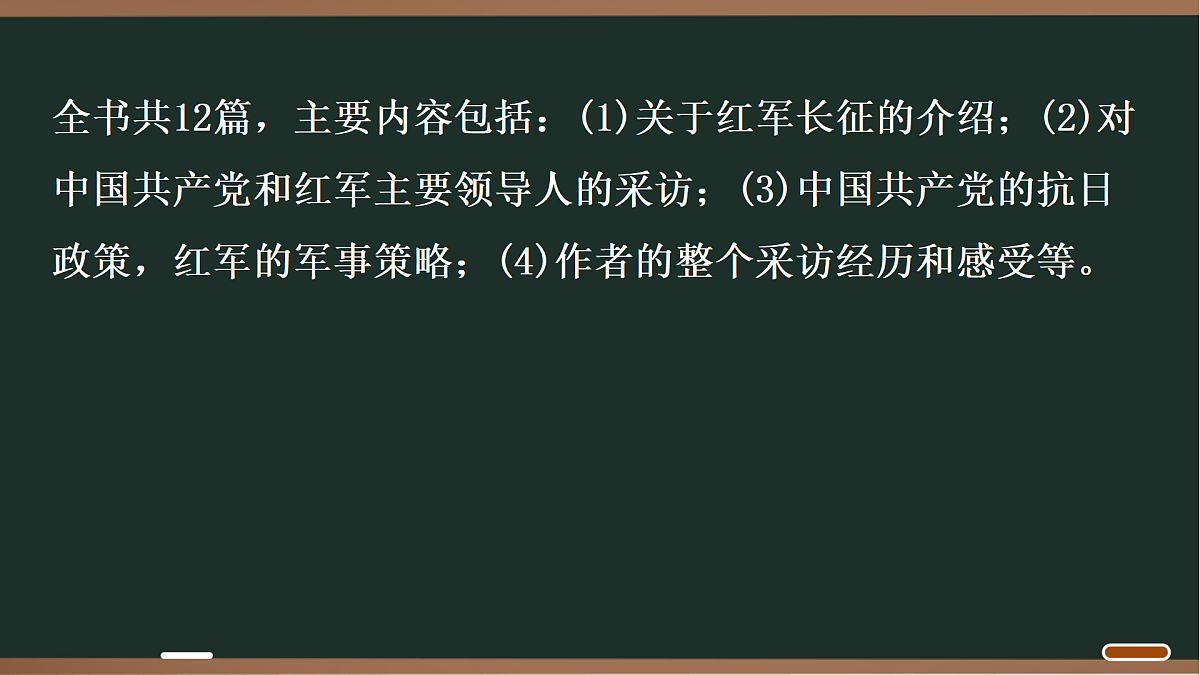 全书共12篇，主要内容包括：(1)关于红军长征的介绍；(2)对中国共产党和红军主要领导人的采访；(3)中国共产党的抗日政策，红军的军事策略；(4)作者的整个采访经历和感受等。